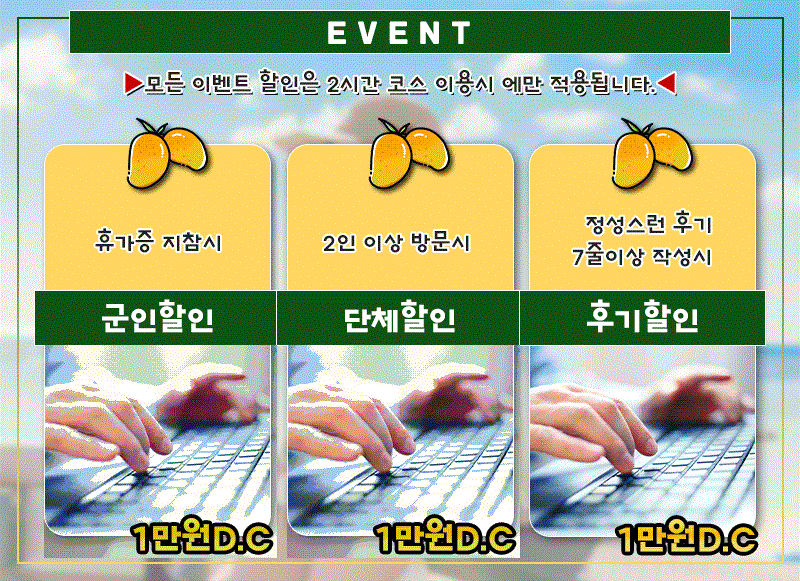 EVENT

▶모든 이벤트 할인은 2시간 코스 이용시 에만 적용됩니다.◀

휴가증 지참시

군인할인

1만원D.C

2인 이상 방문시

단체할인

1만원D.C

정성스런 후기 7줄이상 작성시

후기할인

1만원D.C